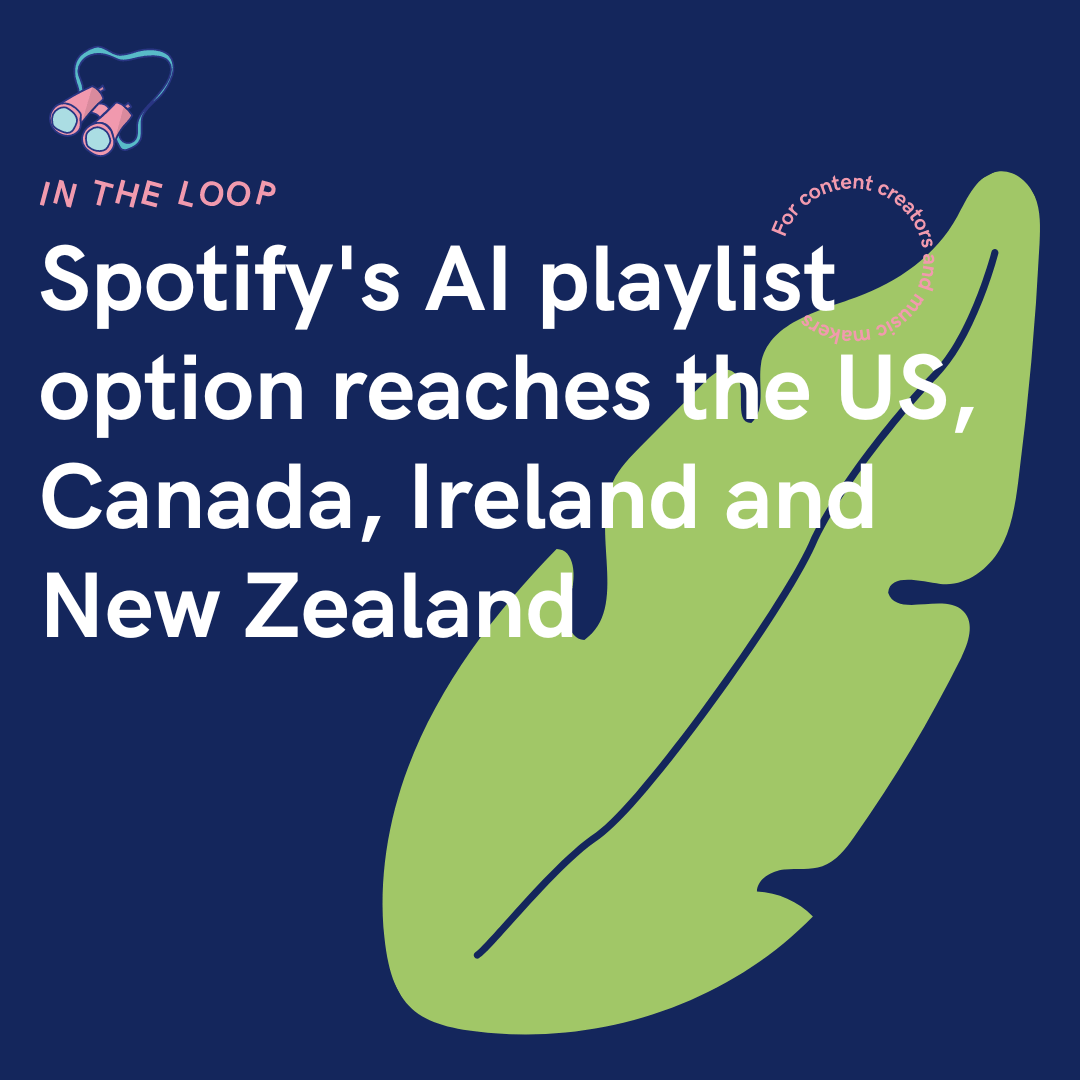 IN THE LOOP

For content creators and music makers

Spotify's AI playlist option reaches the US, Canada, Ireland and New Zealand